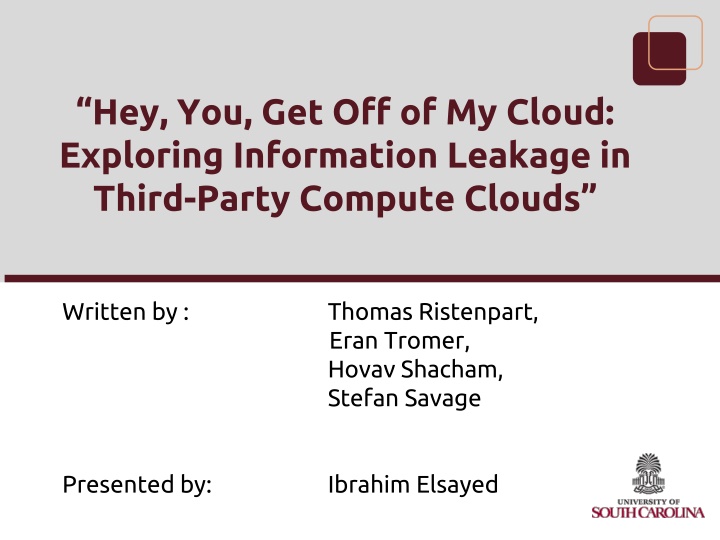 “Hey, You, Get Off of My Cloud: Exploring Information Leakage in Third-Party Compute Clouds”

Written by : Thomas Ristenpart, Eran Tromer, Hovav Shacham, Stefan Savage

Presented by: Ibrahim Elsayed

UNIVERSITY OF
SOUTH CAROLINA